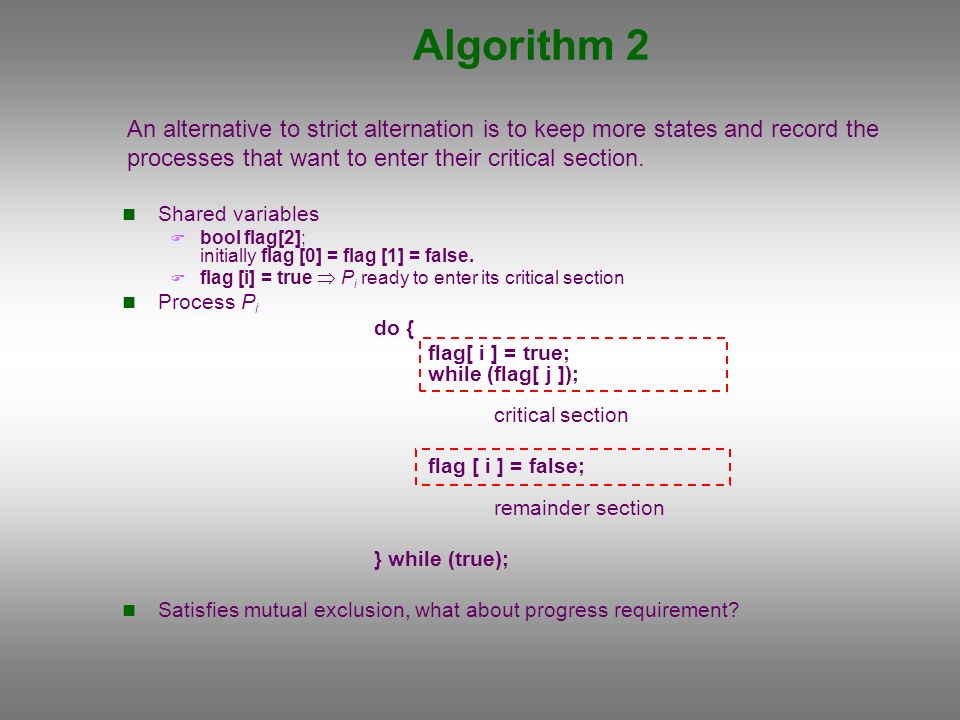 Algorithm 2

An alternative to strict alternation is to keep more states and record the processes that want to enter their critical section.

Shared variables
bool flag[2];
initially flag [0] = flag [1] = false.
flag [i] = true $\Rightarrow$ $P_i$ ready to enter its critical section

Process $P_i$

do {
flag[ i ] = true;
while (flag[ j ]);

critical section

flag [ i ] = false;

remainder section

} while (true);

Satisfies mutual exclusion, what about progress requirement?